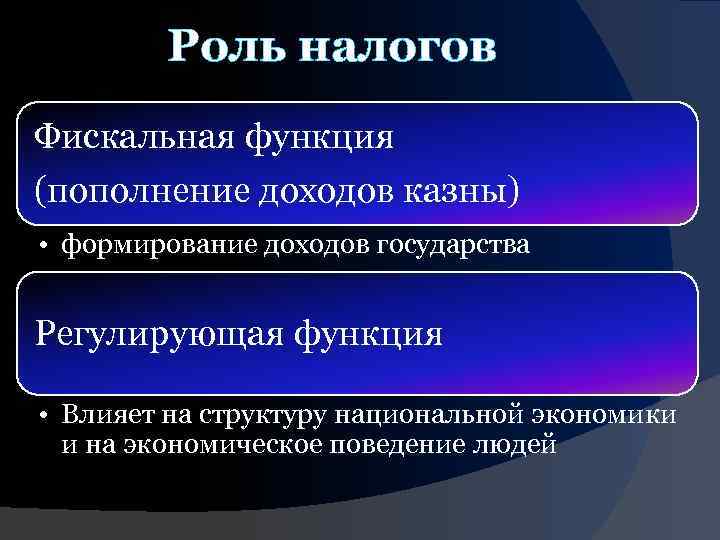 Роль налогов

Фискальная функция
(пополнение доходов казны)

• формирование доходов государства

Регулирующая функция

• Влияет на структуру национальной экономики и на экономическое поведение людей